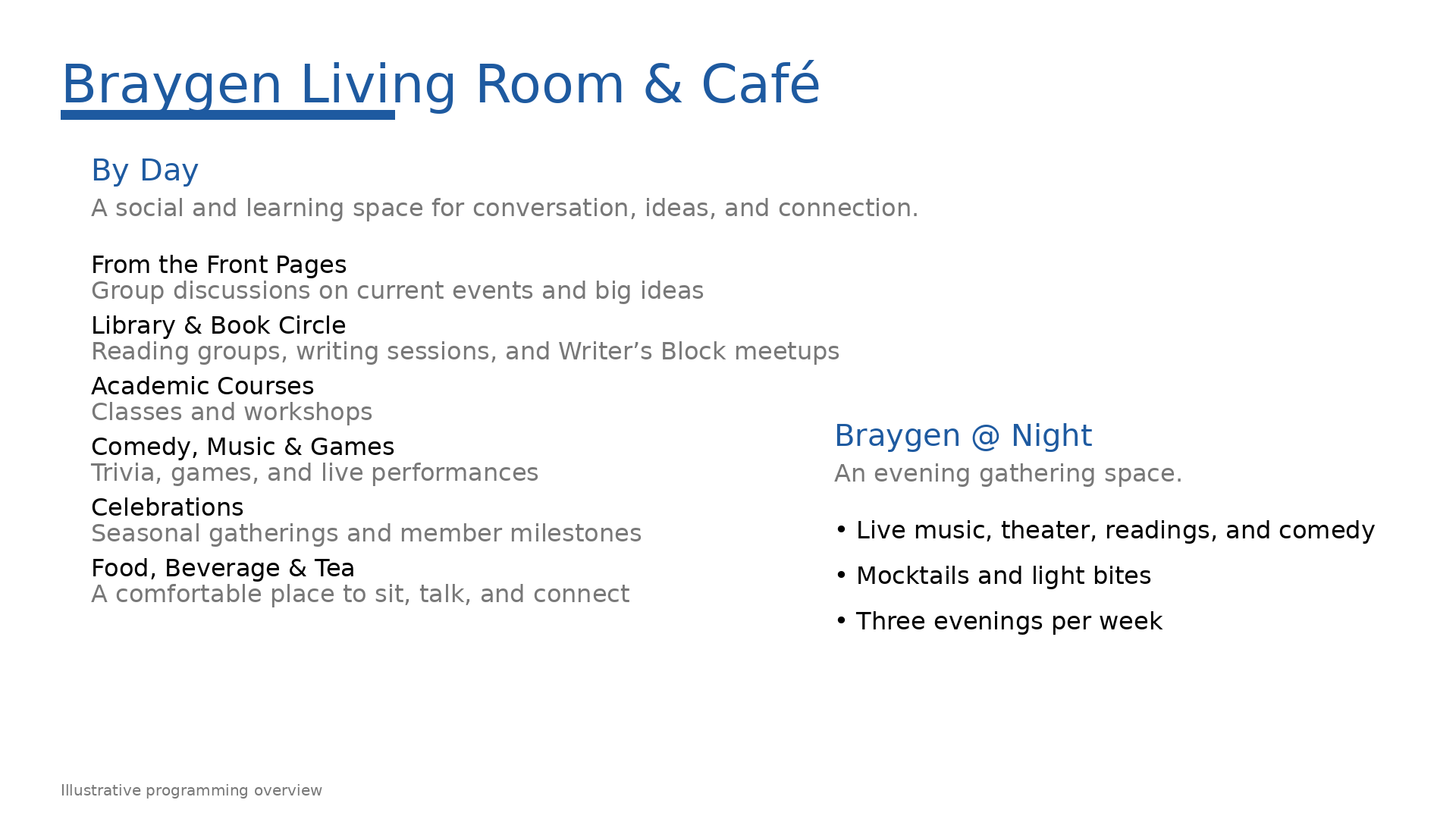 Braygen Living Room & Café

By Day

A social and learning space for conversation, ideas, and connection.

From the Front Pages
Group discussions on current events and big ideas

Library & Book Circle
Reading groups, writing sessions, and Writer’s Block meetups

Academic Courses
Classes and workshops

Comedy, Music & Games
Trivia, games, and live performances

Celebrations
Seasonal gatherings and member milestones

Food, Beverage & Tea
A comfortable place to sit, talk, and connect

Braygen @ Night

An evening gathering space.

• Live music, theater, readings, and comedy
• Mocktails and light bites
• Three evenings per week

Illustrative programming overview